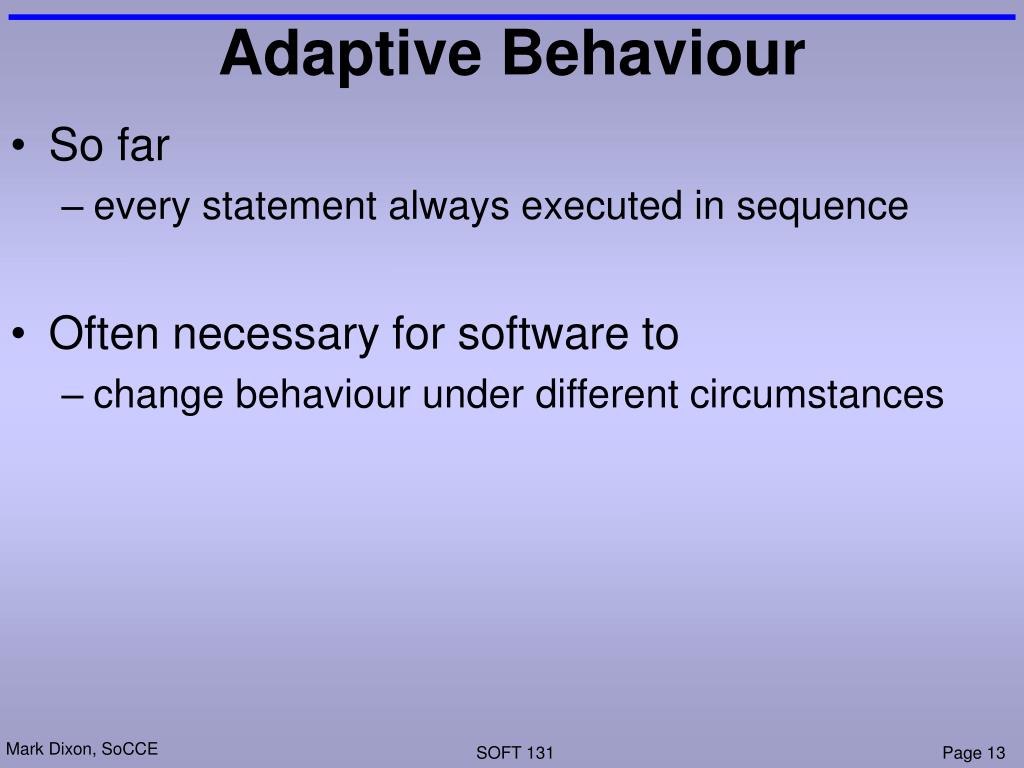 Adaptive Behaviour

• So far
– every statement always executed in sequence

• Often necessary for software to
– change behaviour under different circumstances

Mark Dixon, SoCCE

SOFT 131

Page 13